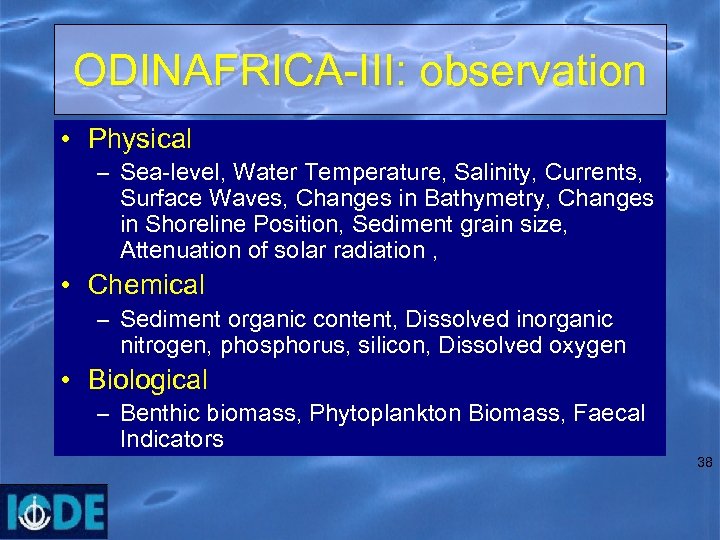 ODINAFRICA-III: observation

• Physical
– Sea-level, Water Temperature, Salinity, Currents, Surface Waves, Changes in Bathymetry, Changes in Shoreline Position, Sediment grain size, Attenuation of solar radiation ,

• Chemical
– Sediment organic content, Dissolved inorganic nitrogen, phosphorus, silicon, Dissolved oxygen

• Biological
– Benthic biomass, Phytoplankton Biomass, Faecal Indicators

38

IODE